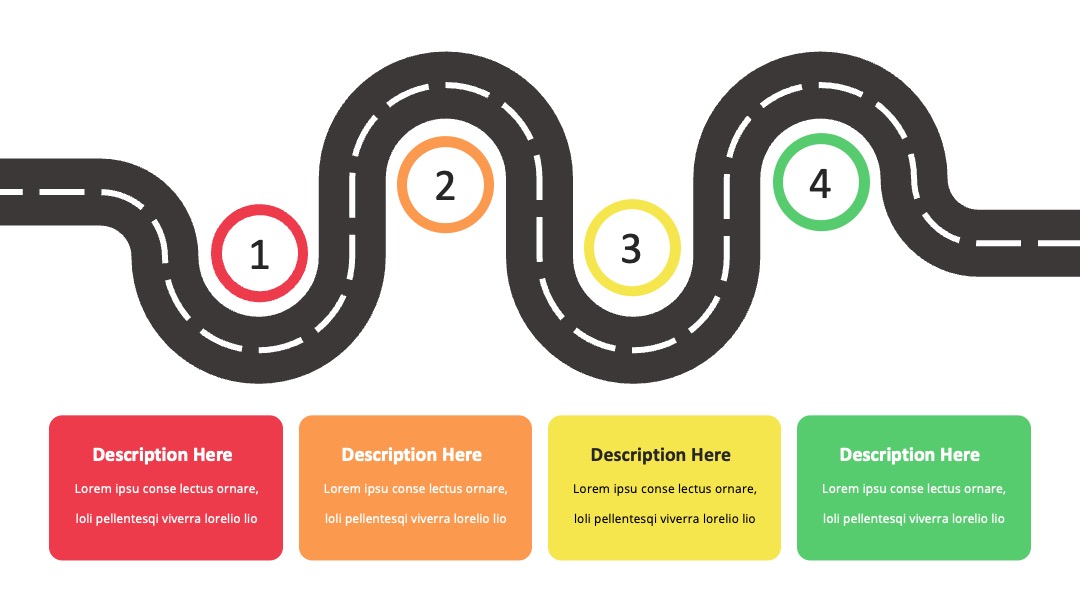 1

2

3

4

Description Here

Lorem ipsu conse lectus ornare, loli pellentesqi viverra lorelio lio

Description Here

Lorem ipsu conse lectus ornare, loli pellentesqi viverra lorelio lio

Description Here

Lorem ipsu conse lectus ornare, loli pellentesqi viverra lorelio lio

Description Here

Lorem ipsu conse lectus ornare, loli pellentesqi viverra lorelio lio